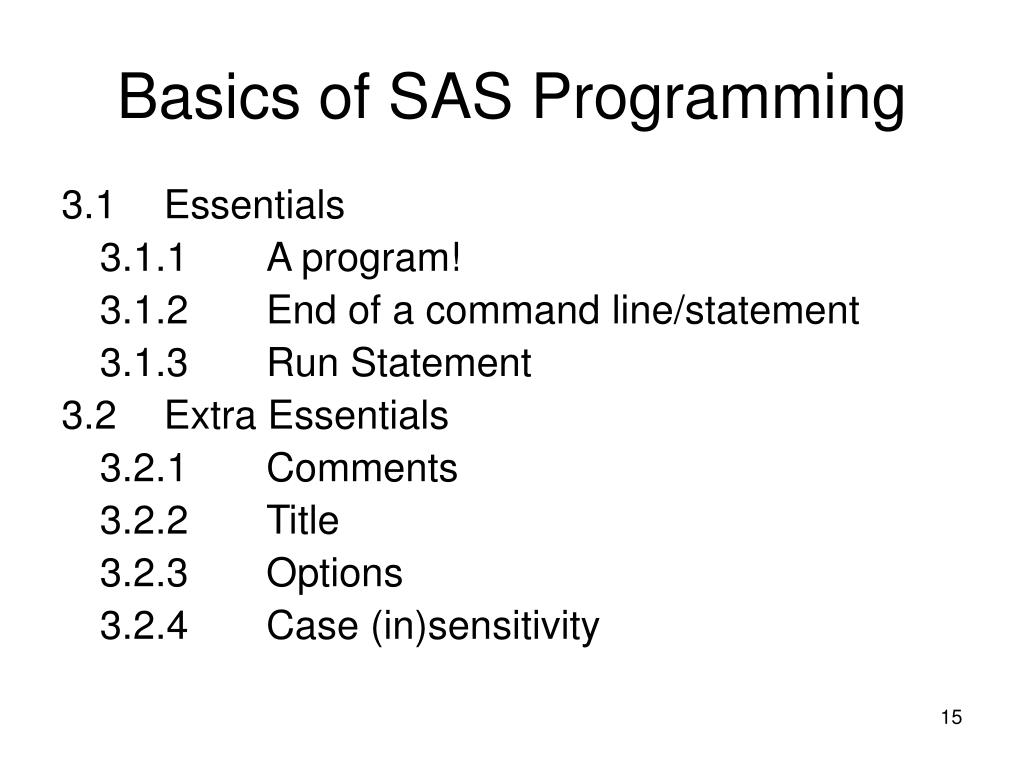 Basics of SAS Programming

3.1 Essentials
3.1.1 A program!
3.1.2 End of a command line/statement
3.1.3 Run Statement
3.2 Extra Essentials
3.2.1 Comments
3.2.2 Title
3.2.3 Options
3.2.4 Case (in)sensitivity

15